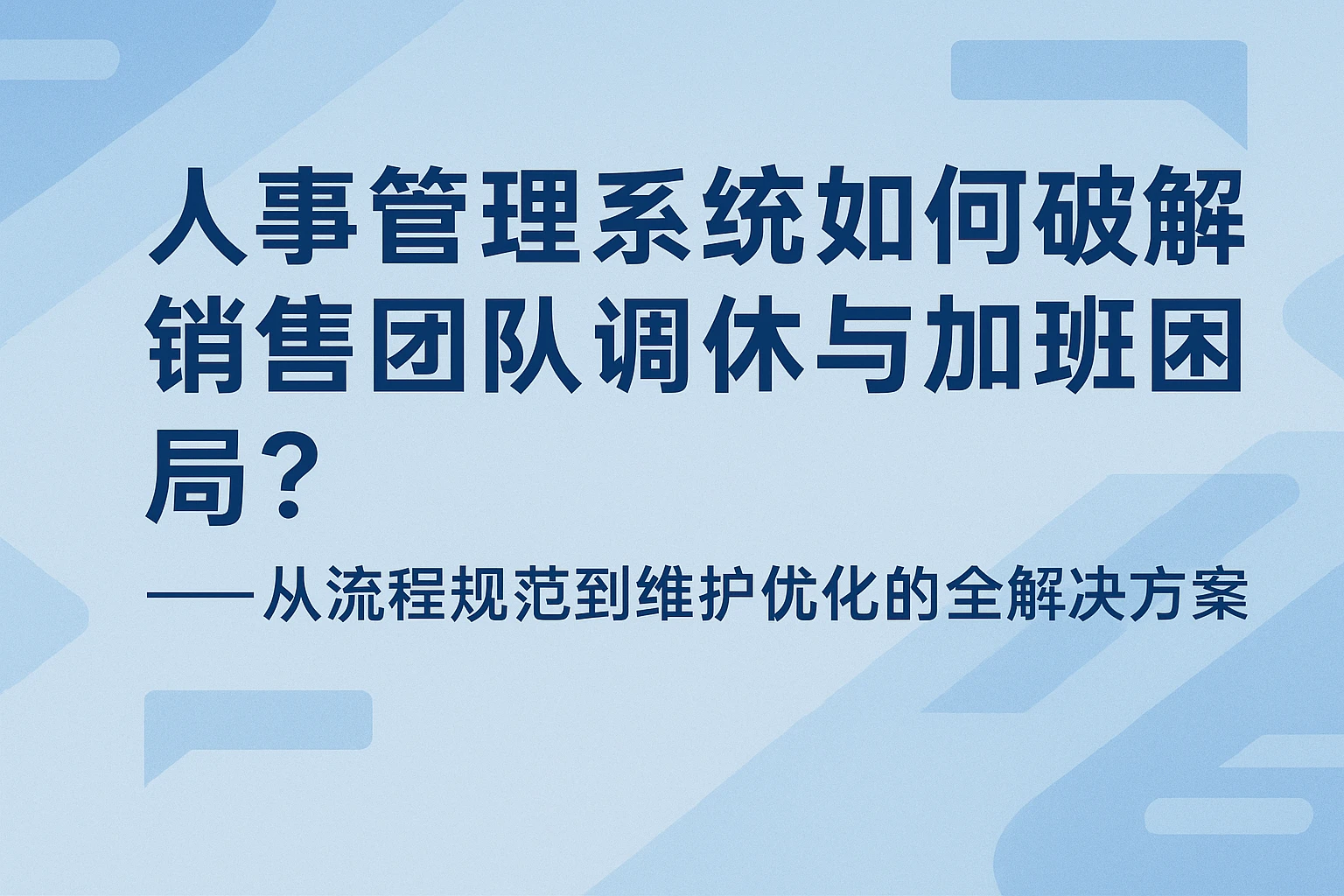 人事管理系统如何破解销售团队调休与加班困局？

——从流程规范到维护优化的全解决方案